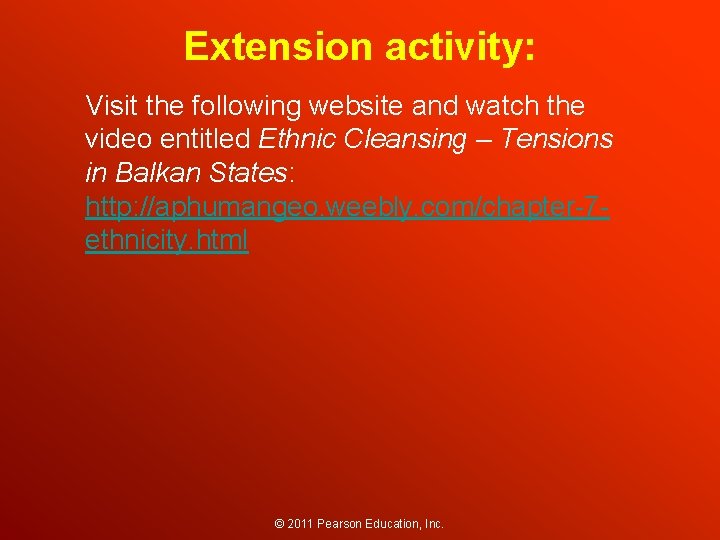 Extension activity:

Visit the following website and watch the video entitled Ethnic Cleansing – Tensions in Balkan States: http://aphumangeo.weebly.com/chapter-7-ethnicity.html

© 2011 Pearson Education, Inc.